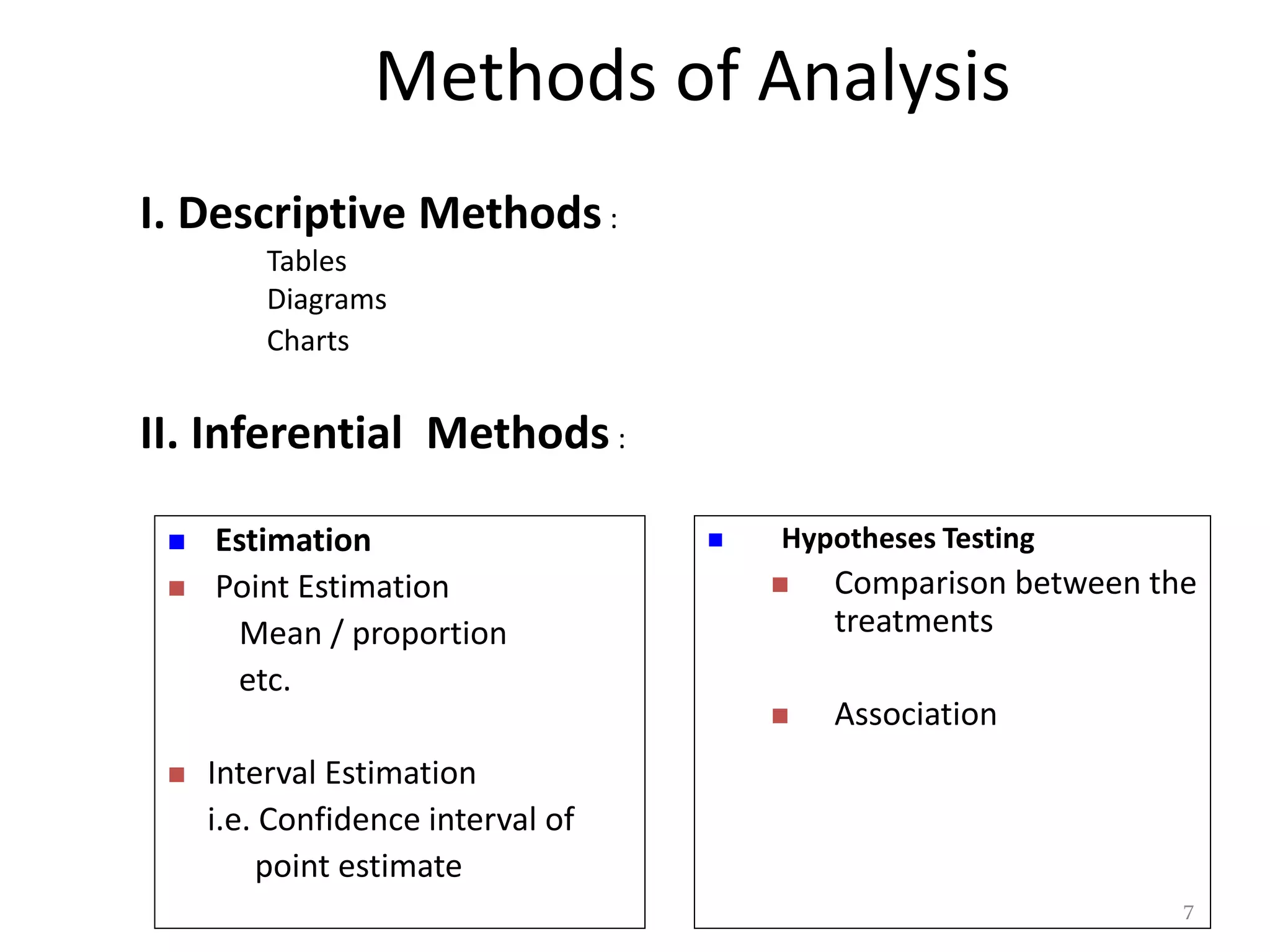 Methods of Analysis

I. Descriptive Methods :

Tables
Diagrams
Charts

II. Inferential Methods :

Estimation

Point Estimation
Mean / proportion
etc.

Interval Estimation
i.e. Confidence interval of
point estimate

Hypotheses Testing

Comparison between the treatments

Association

7